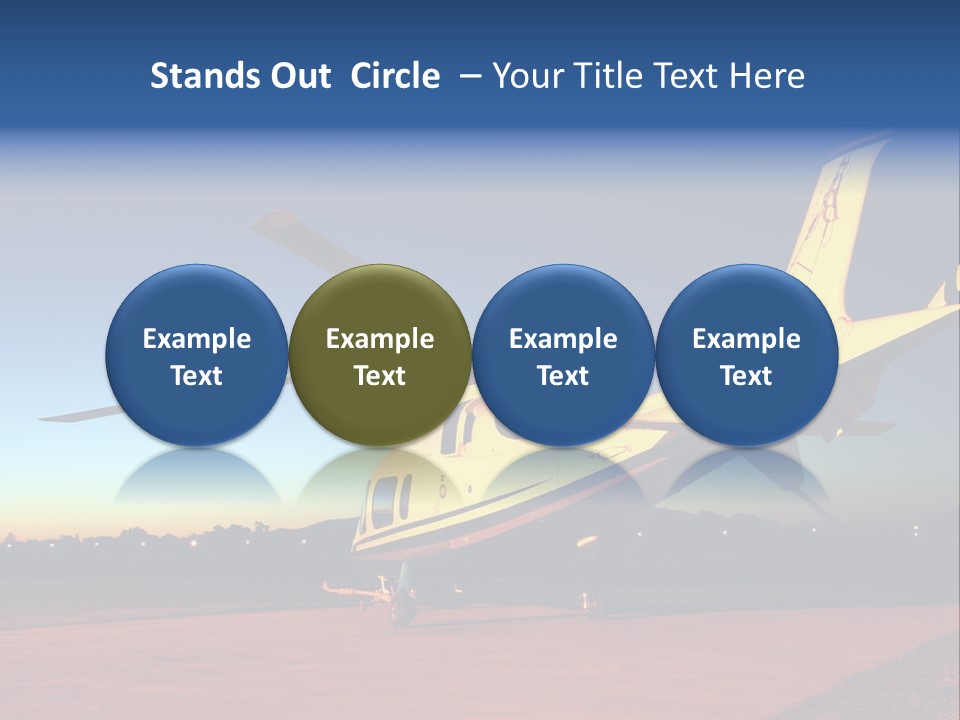 Stands Out Circle – Your Title Text Here

Example Text

Example Text

Example Text

Example Text